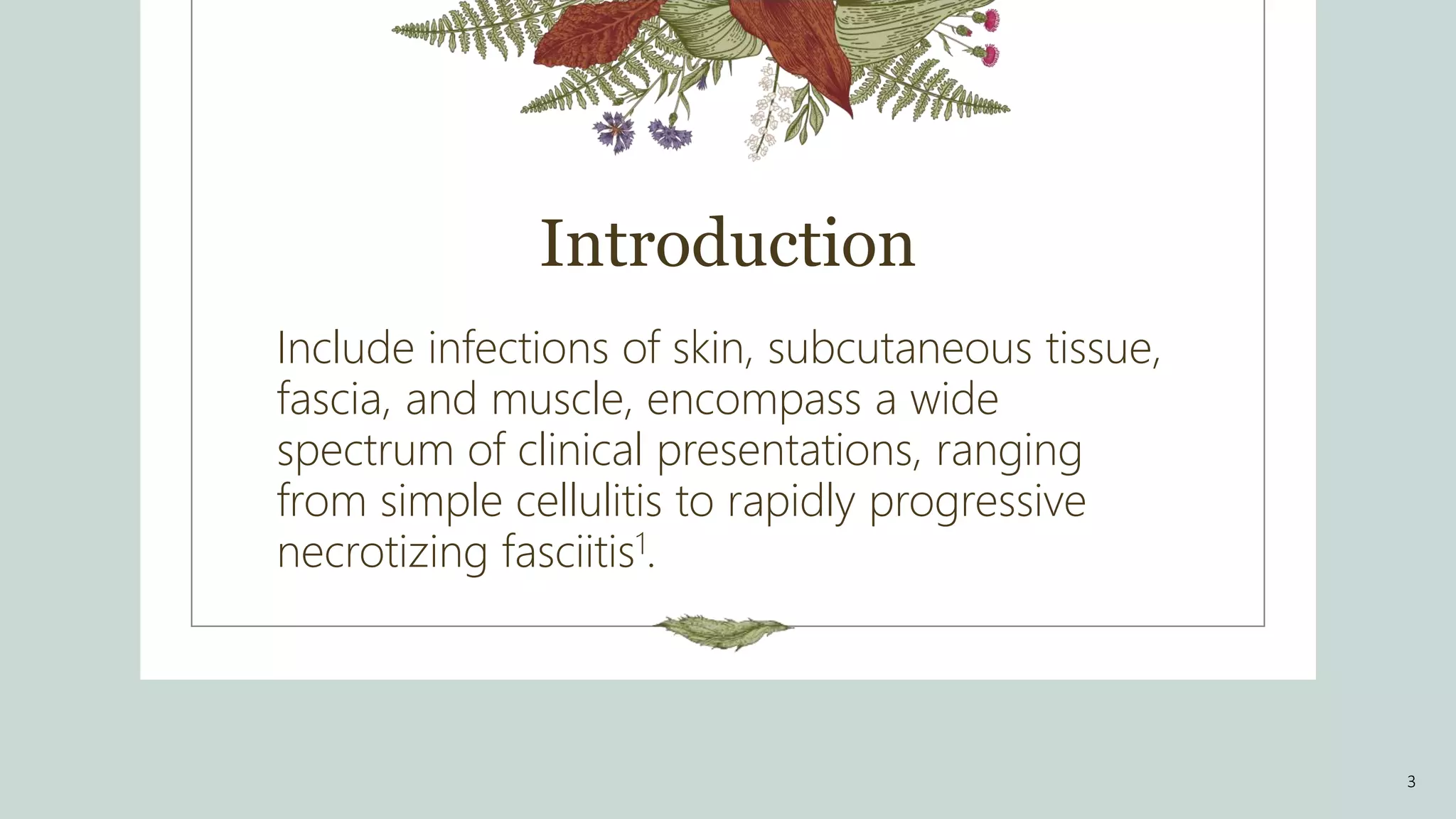 Introduction

Include infections of skin, subcutaneous tissue, fascia, and muscle, encompass a wide spectrum of clinical presentations, ranging from simple cellulitis to rapidly progressive necrotizing fasciitis$^1$.

3